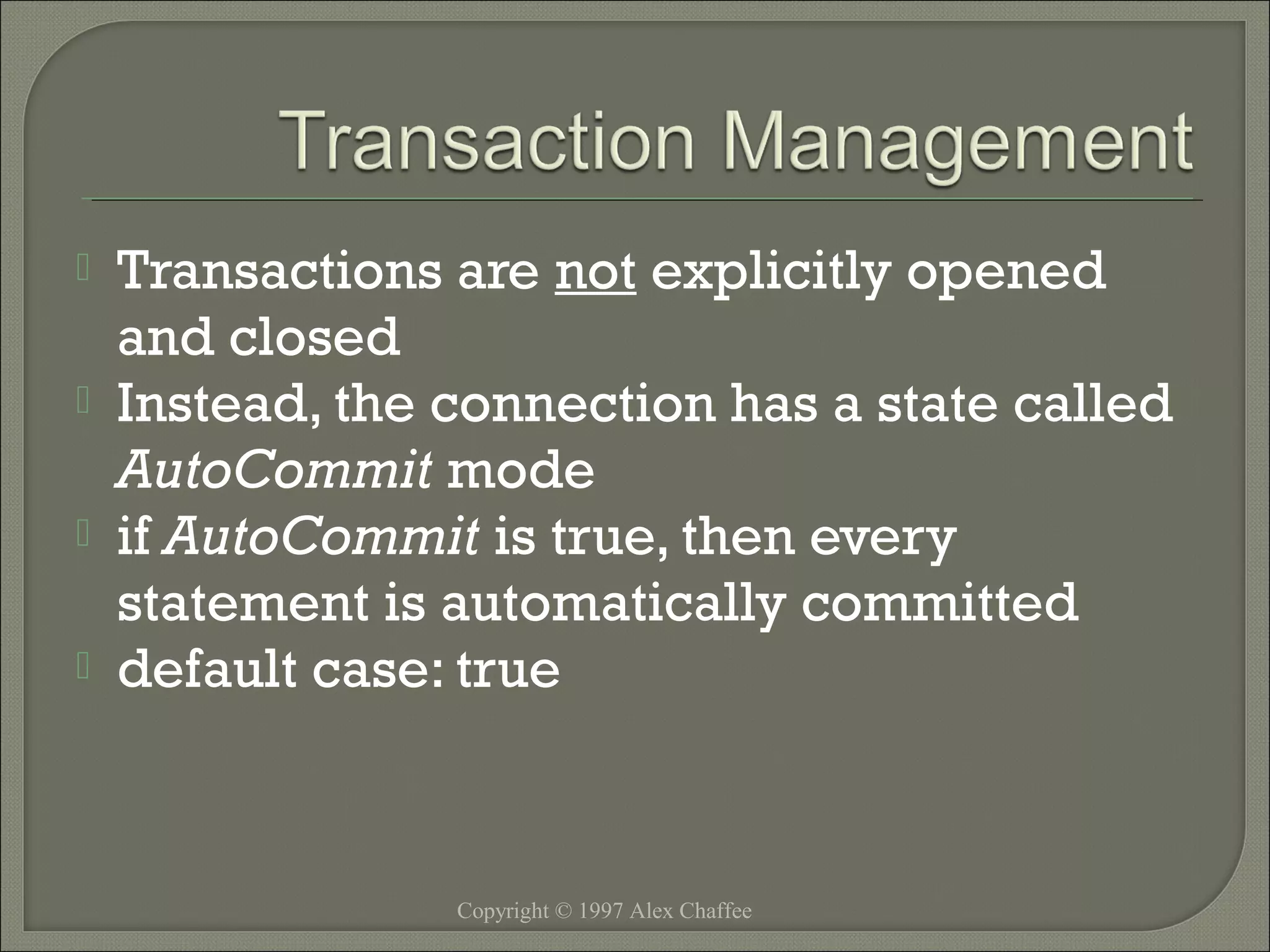 Transaction Management

Transactions are not explicitly opened and closed

Instead, the connection has a state called AutoCommit mode

if AutoCommit is true, then every statement is automatically committed

default case: true

Copyright © 1997 Alex Chaffee